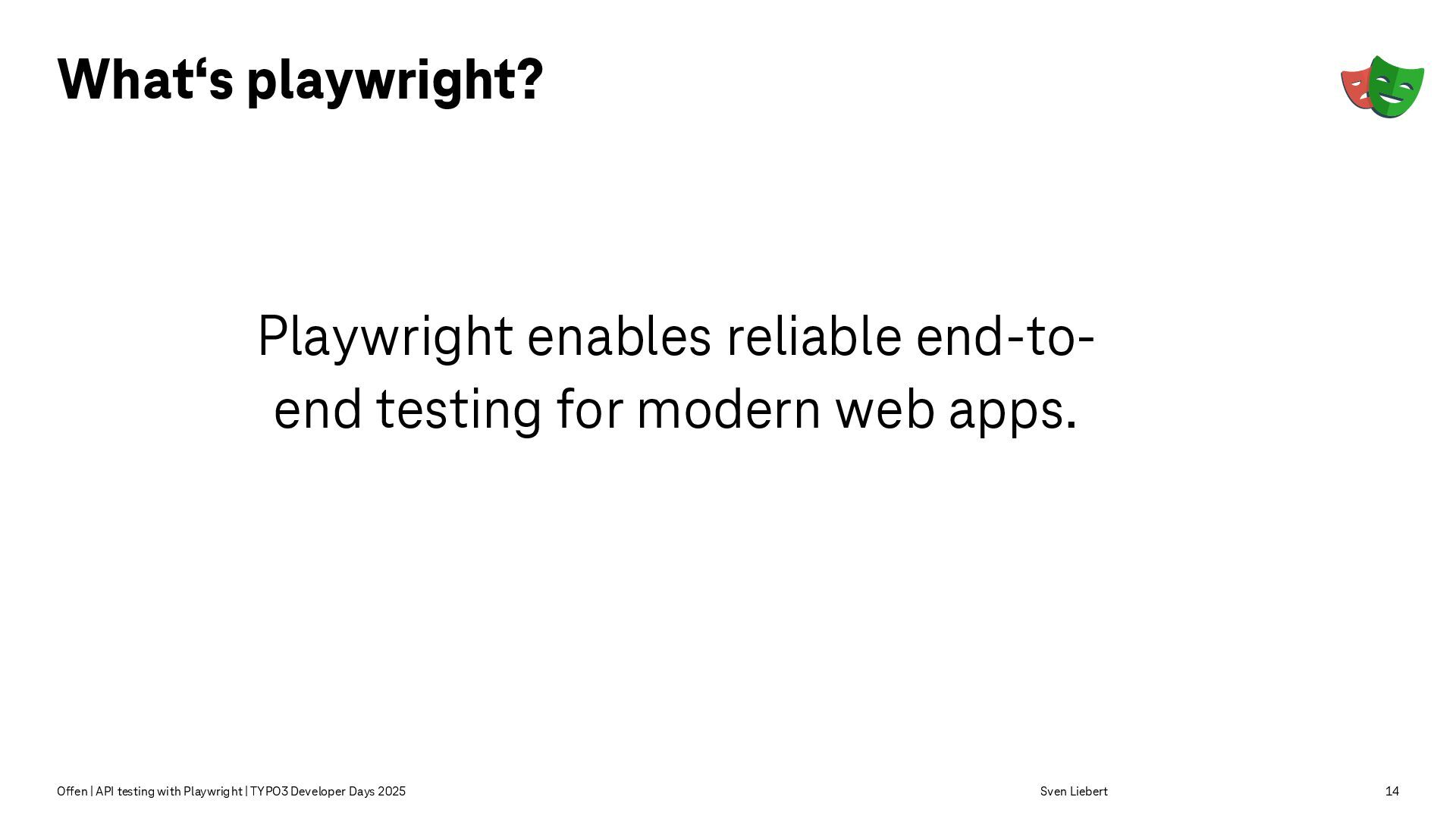 What‘s playwright?

Playwright enables reliable end-to-end testing for modern web apps.

Offen | API testing with Playwright | TYPO3 Developer Days 2025

Sven Liebert

14